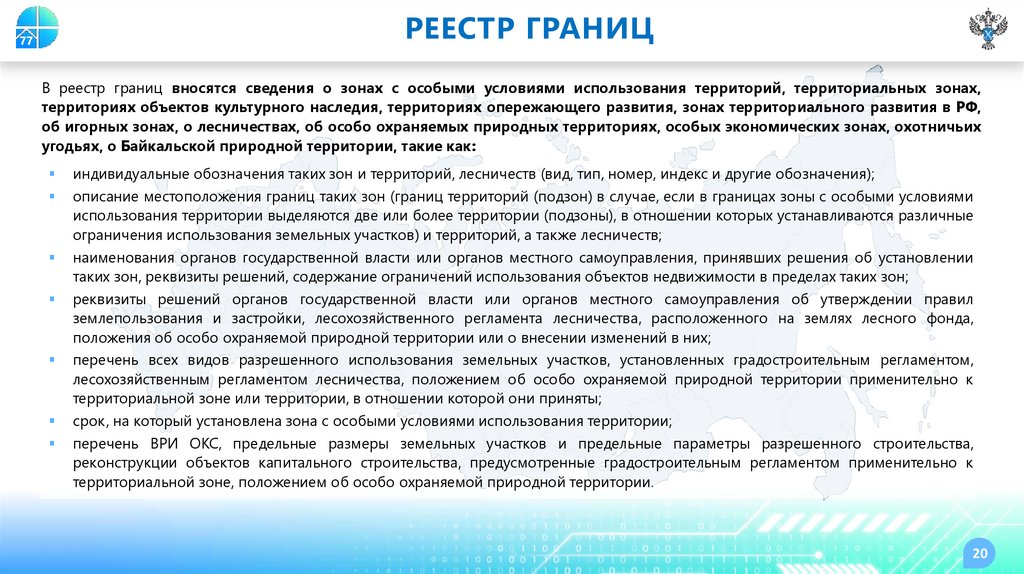 77

РЕЕСТР ГРАНИЦ

В реестр границ вносятся сведения о зонах с особыми условиями использования территорий, территориальных зонах, территориях объектов культурного наследия, территориях опережающего развития, зонах территориального развития в РФ, об игорных зонах, о лесничествах, об особо охраняемых природных территориях, особых экономических зонах, охотничьих угодьях, о Байкальской природной территории, такие как:

▪ индивидуальные обозначения таких зон и территорий, лесничеств (вид, тип, номер, индекс и другие обозначения);

▪ описание местоположения границ таких зон (границ территорий (подзон) в случае, если в границах зоны с особыми условиями использования территории выделяются две или более территории (подзоны), в отношении которых устанавливаются различные ограничения использования земельных участков) и территорий, а также лесничеств;

▪ наименования органов государственной власти или органов местного самоуправления, принявших решения об установлении таких зон, реквизиты решений, содержание ограничений использования объектов недвижимости в пределах таких зон;

▪ реквизиты решений органов государственной власти или органов местного самоуправления об утверждении правил землепользования и застройки, лесохозяйственного регламента лесничества, расположенного на землях лесного фонда, положения об особо охраняемой природной территории или о внесении изменений в них;

▪ перечень всех видов разрешенного использования земельных участков, установленных градостроительным регламентом, лесохозяйственным регламентом лесничества, положением об особо охраняемой природной территории применительно к территориальной зоне или территории, в отношении которой они приняты;

▪ срок, на который установлена зона с особыми условиями использования территории;

▪ перечень ВРИ ОКС, предельные размеры земельных участков и предельные параметры разрешенного строительства, реконструкции объектов капитального строительства, предусмотренные градостроительным регламентом применительно к территориальной зоне, положением об особо охраняемой природной территории.

20